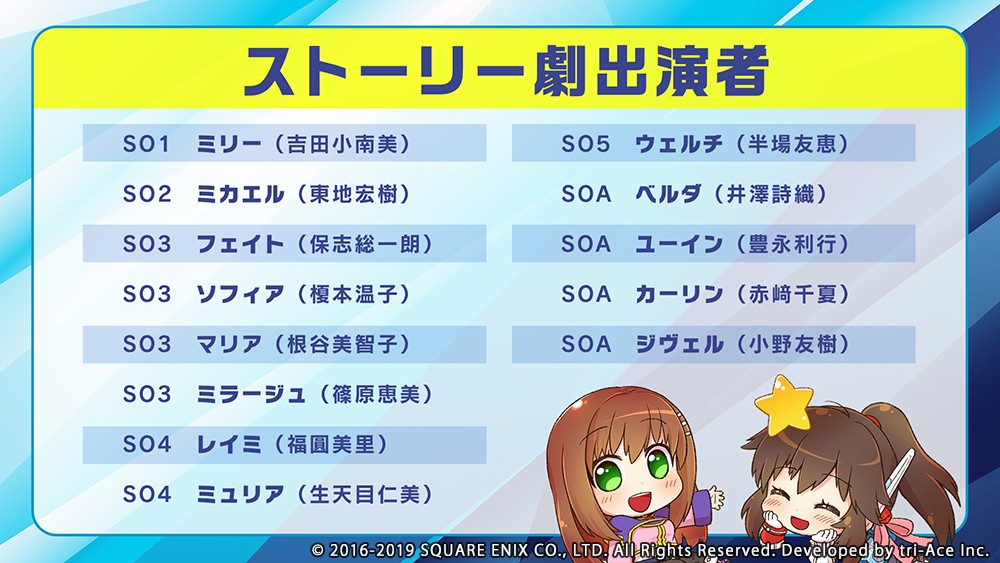 ストーリー劇出演者

SO1　ミリー（吉田小南美）

SO2　ミカエル（東地宏樹）

SO3　フェイト（保志総一朗）

SO3　ソフィア（榎本温子）

SO3　マリア（根谷美智子）

SO3　ミラージュ（篠原恵美）

SO4　レイミ（福圓美里）

SO4　ミュリア（生天目仁美）

SO5　ウェルチ（半場友恵）

SOA　ベルダ（井澤詩織）

SOA　ユーイン（豊永利行）

SOA　カーリン（赤﨑千夏）

SOA　ジヴェル（小野友樹）

© 2016-2019 SQUARE ENIX CO., LTD. All Rights Reserved. Developed by tri-Ace Inc.